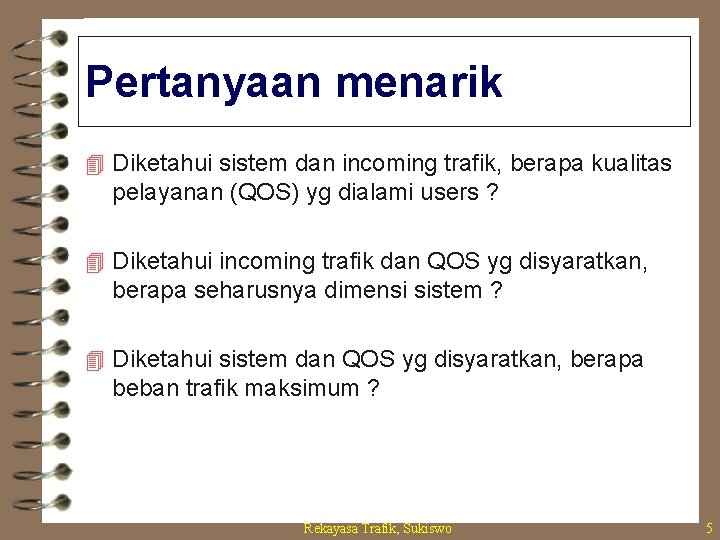 Pertanyaan menarik

Diketahui sistem dan incoming trafik, berapa kualitas pelayanan (QOS) yg dialami users ?

Diketahui incoming trafik dan QOS yg disyaratkan, berapa seharusnya dimensi sistem ?

Diketahui sistem dan QOS yg disyaratkan, berapa beban trafik maksimum ?

Rekayasa Trafik, Sukiswo

5